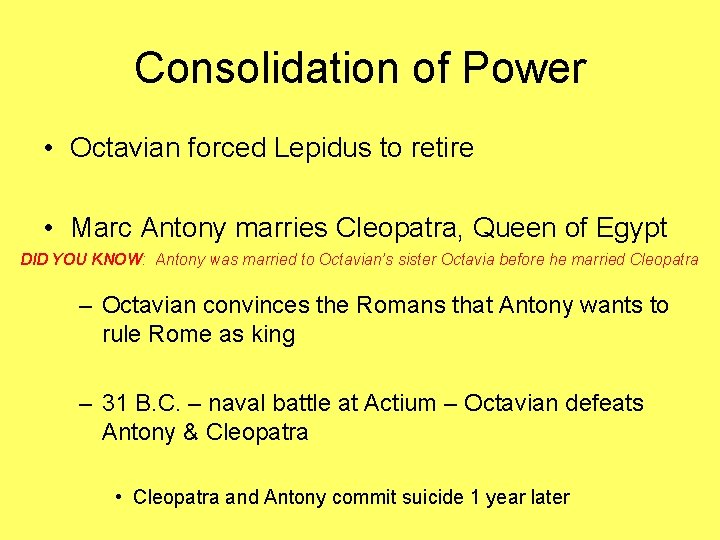 Consolidation of Power

• Octavian forced Lepidus to retire

• Marc Antony marries Cleopatra, Queen of Egypt

DID YOU KNOW: Antony was married to Octavian's sister Octavia before he married Cleopatra

– Octavian convinces the Romans that Antony wants to rule Rome as king

– 31 B.C. – naval battle at Actium – Octavian defeats Antony & Cleopatra

• Cleopatra and Antony commit suicide 1 year later